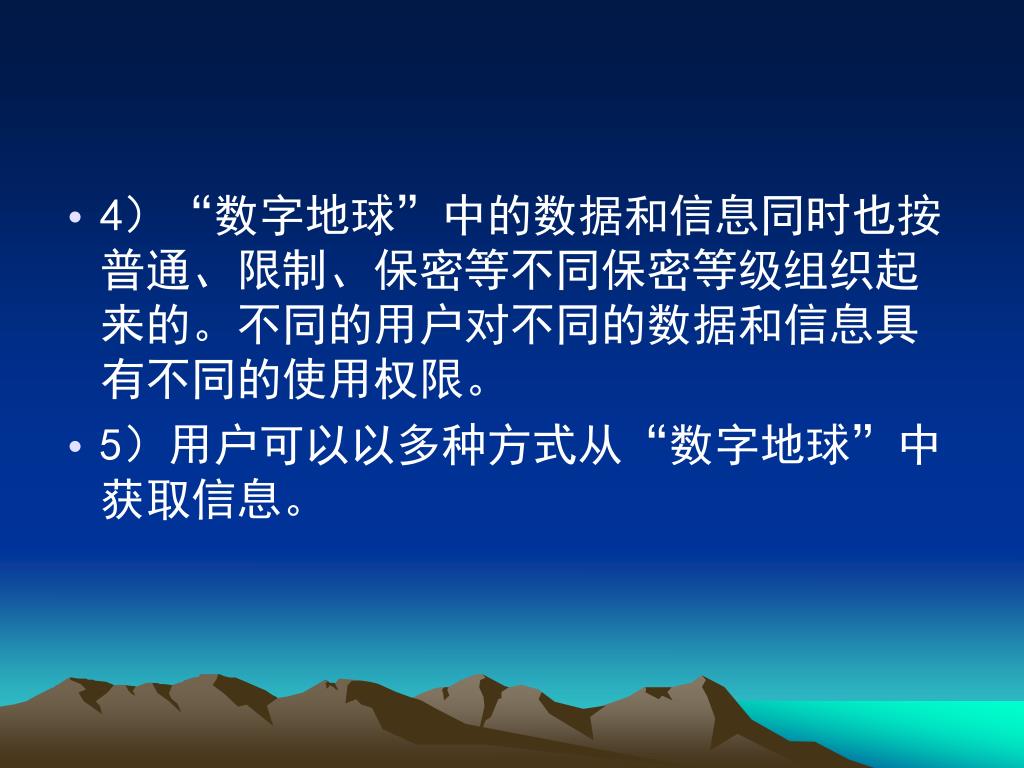 • 4）“数字地球”中的数据和信息同时也按普通、限制、保密等不同保密等级组织起来的。不同的用户对不同的数据和信息具有不同的使用权限。

• 5）用户可以以多种方式从“数字地球”中获取信息。